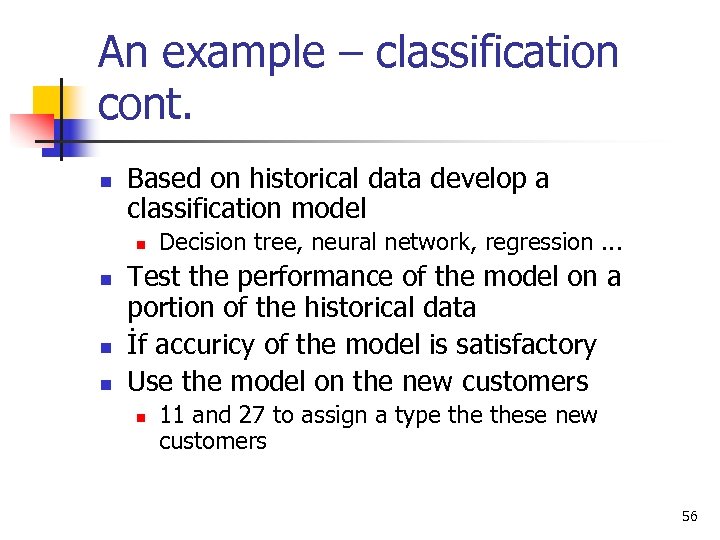 An example – classification cont.

- Based on historical data develop a classification model
  - Decision tree, neural network, regression ...
- Test the performance of the model on a portion of the historical data
- İf accuricy of the model is satisfactory
- Use the model on the new customers
  - 11 and 27 to assign a type the these new customers

56